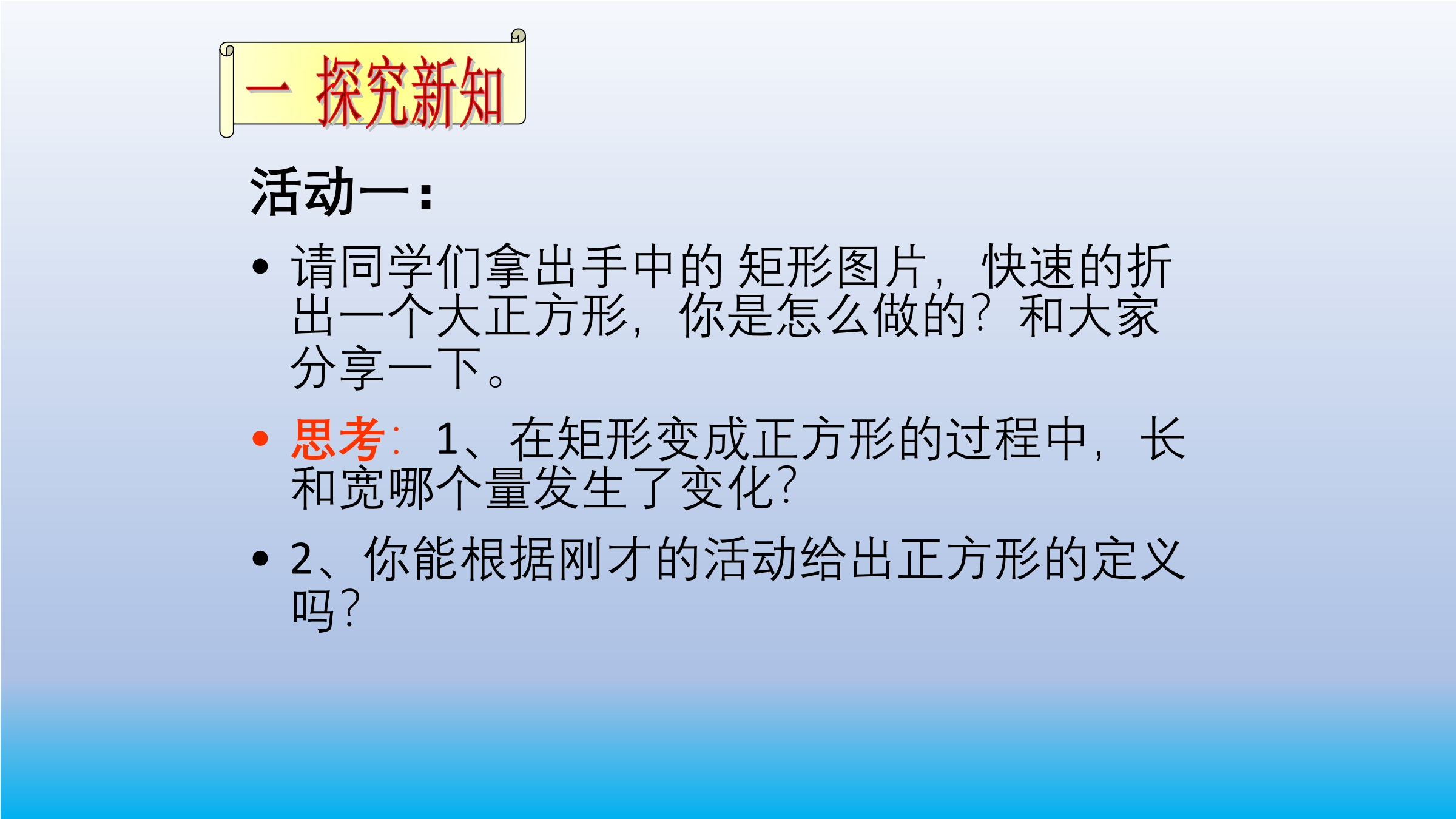 一 探究新知

活动一：

• 请同学们拿出手中的 矩形图片，快速的折出一个大正方形，你是怎么做的？和大家分享一下。

• 思考：1、在矩形变成正方形的过程中，长和宽哪个量发生了变化？

• 2、你能根据刚才的活动给出正方形的定义吗？